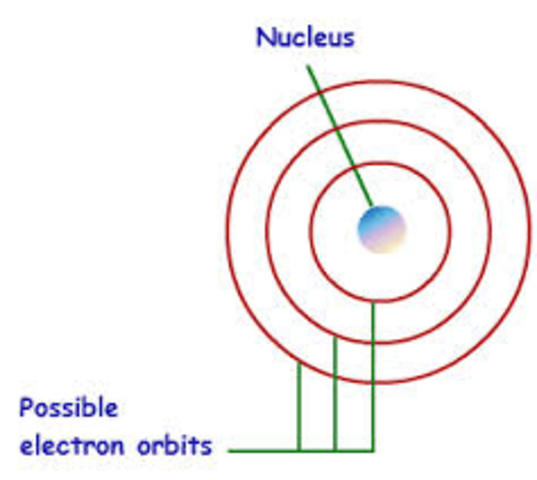 Nucleus

Possible electron orbits